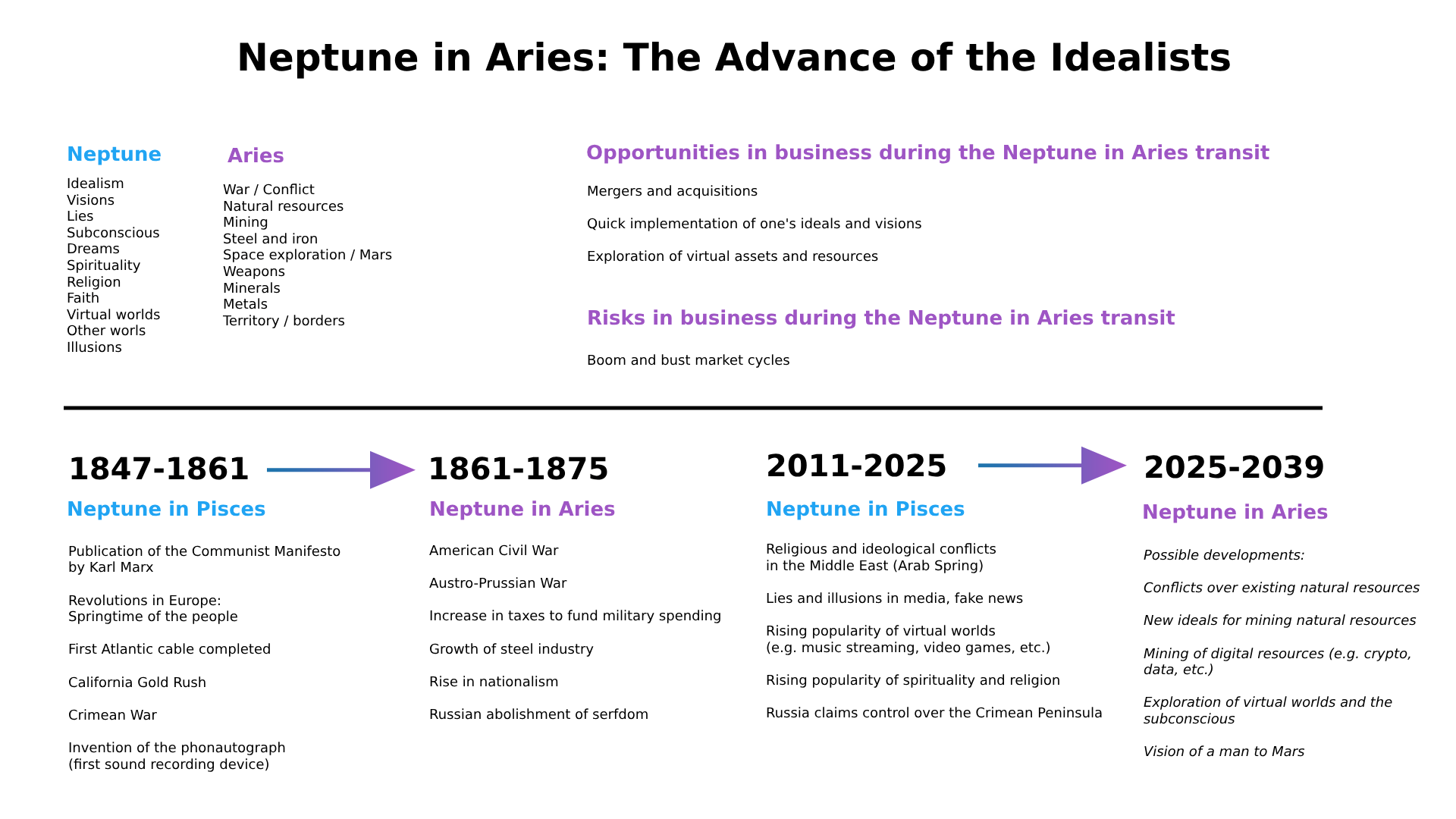 Neptune in Aries: The Advance of the Idealists

Neptune

Idealism
Visions
Lies
Subconscious
Dreams
Spirituality
Religion
Faith
Virtual worlds
Other worls
Illusions

Aries

War / Conflict
Natural resources
Mining
Steel and iron
Space exploration / Mars
Weapons
Minerals
Metals
Territory / borders

Opportunities in business during the Neptune in Aries transit

Mergers and acquisitions

Quick implementation of one's ideals and visions

Exploration of virtual assets and resources

Risks in business during the Neptune in Aries transit

Boom and bust market cycles

1847-1861

Neptune in Pisces

Publication of the Communist Manifesto by Karl Marx

Revolutions in Europe: Springtime of the people

First Atlantic cable completed

California Gold Rush

Crimean War

Invention of the phonautograph (first sound recording device)

1861-1875

Neptune in Aries

American Civil War

Austro-Prussian War

Increase in taxes to fund military spending

Growth of steel industry

Rise in nationalism

Russian abolishment of serfdom

2011-2025

Neptune in Pisces

Religious and ideological conflicts in the Middle East (Arab Spring)

Lies and illusions in media, fake news

Rising popularity of virtual worlds (e.g. music streaming, video games, etc.)

Rising popularity of spirituality and religion

Russia claims control over the Crimean Peninsula

2025-2039

Neptune in Aries

Possible developments:

Conflicts over existing natural resources

New ideals for mining natural resources

Mining of digital resources (e.g. crypto, data, etc.)

Exploration of virtual worlds and the subconscious

Vision of a man to Mars